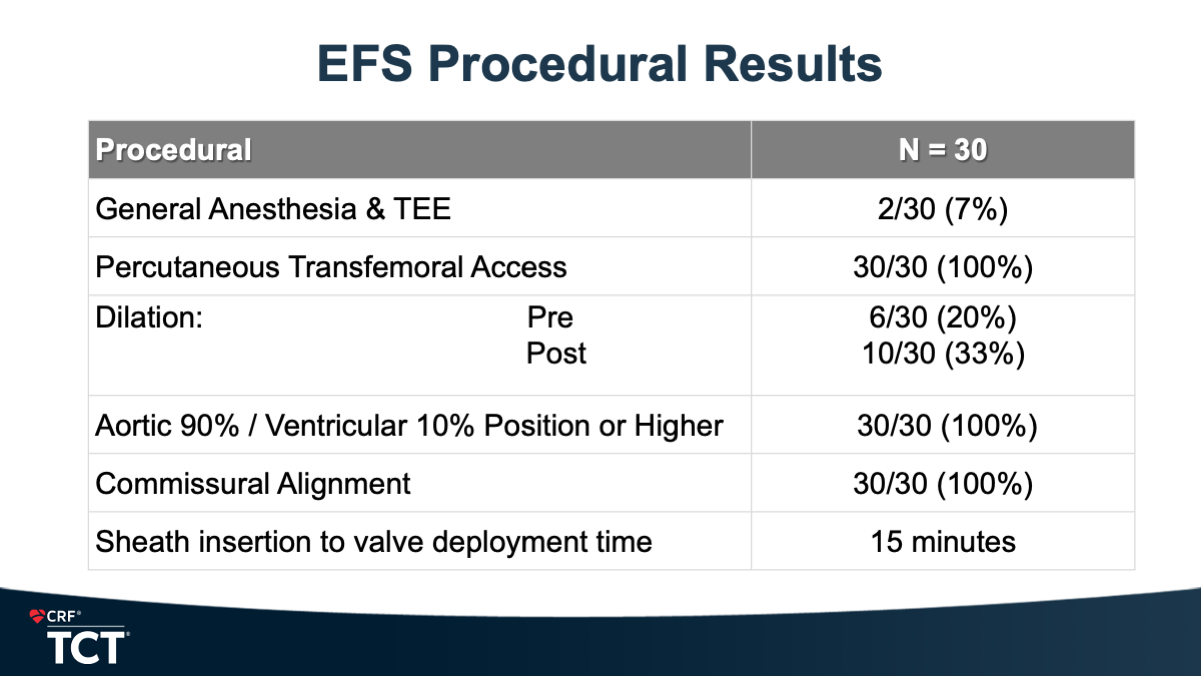 EFS Procedural Results

| Procedural | N = 30 |
|---|---|
| General Anesthesia & TEE | 2/30 (7%) |
| Percutaneous Transfemoral Access | 30/30 (100%) |
| Dilation: Pre<br>Post | 6/30 (20%)<br>10/30 (33%) |
| Aortic 90% / Ventricular 10% Position or Higher | 30/30 (100%) |
| Commissural Alignment | 30/30 (100%) |
| Sheath insertion to valve deployment time | 15 minutes |

CRF®
TCT®